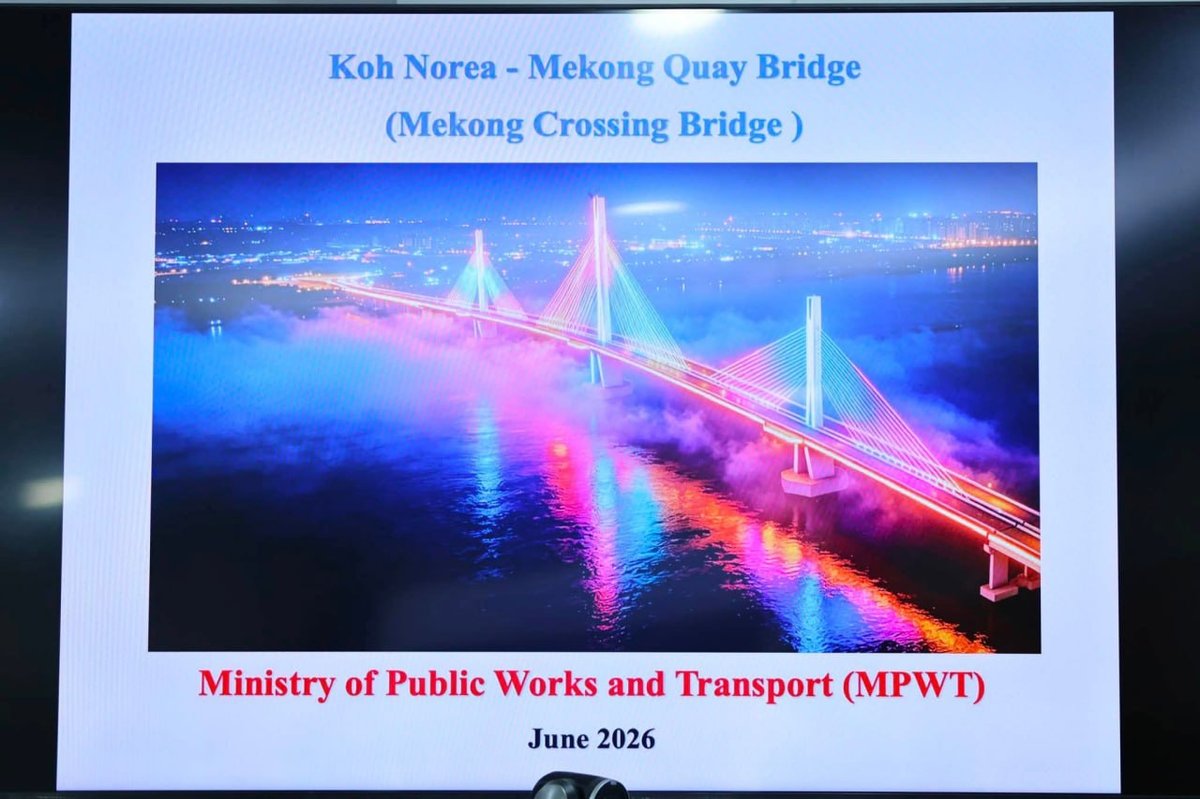 Koh Norea - Mekong Quay Bridge
(Mekong Crossing Bridge )

Ministry of Public Works and Transport (MPWT)

June 2026